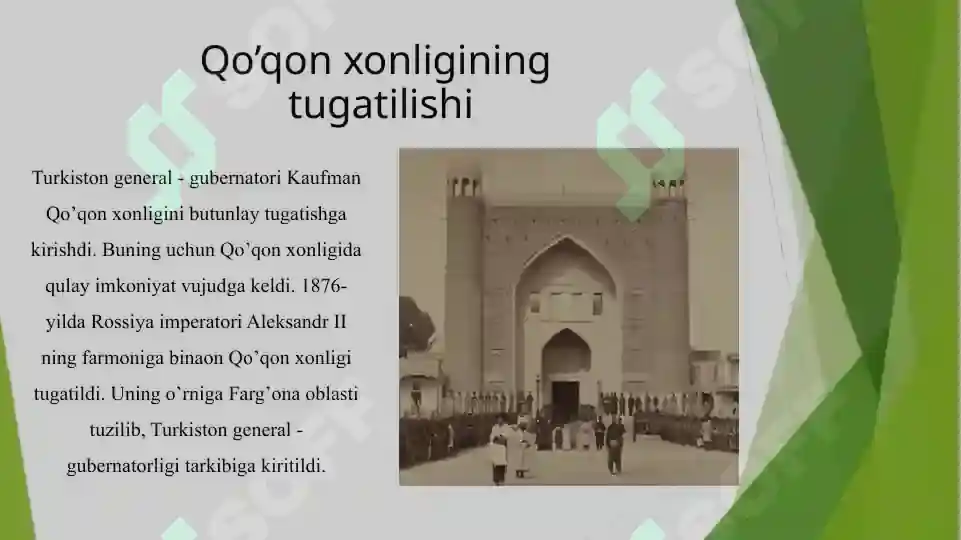 Qo’qon xonligining tugatilishi

Turkiston general - gubernatori Kaufman Qo’qon xonligini butunlay tugatishga kirishdi. Buning uchun Qo’qon xonligida qulay imkoniyat vujudga keldi. 1876-yilda Rossiya imperatori Aleksandr II ning farmoniga binaon Qo’qon xonligi tugatildi. Uning o’rniga Farg’ona oblasti tuzilib, Turkiston general - gubernatorligi tarkibiga kiritildi.